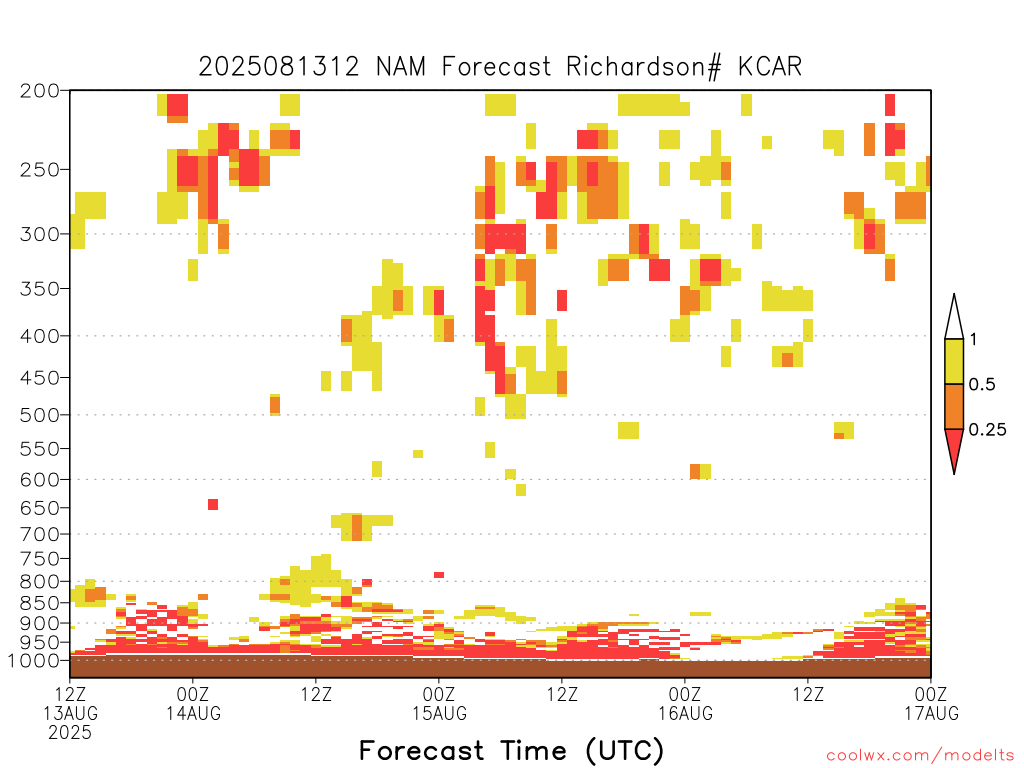 2025081312 NAM Forecast Richardson# KCAR

200
250
300
350
400
450
500
550
600
650
700
750
800
850
900
950
1000

1
0.5
0.25

12Z 13AUG 2025
00Z 14AUG
12Z
00Z 15AUG
12Z
00Z 16AUG
12Z
00Z 17AUG

Forecast Time (UTC)

coolwx.com/modelts